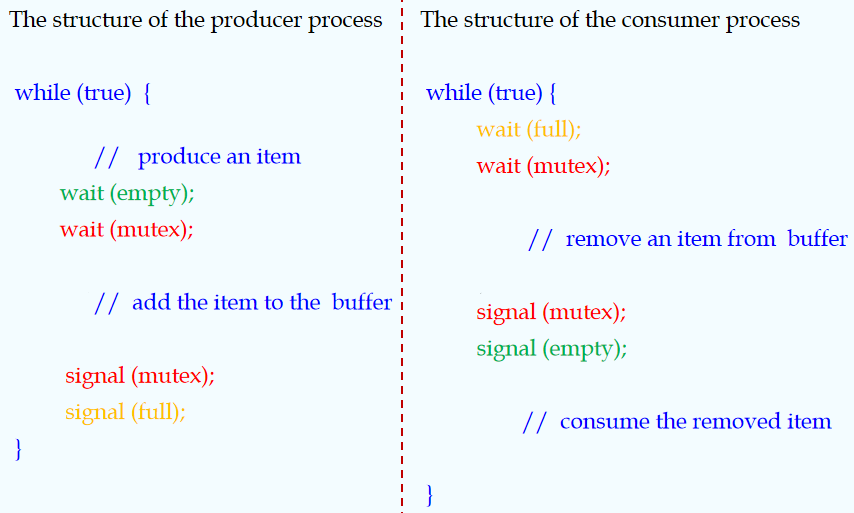 The structure of the producer process

while (true) {

// produce an item
wait (empty);
wait (mutex);

// add the item to the buffer

signal (mutex);
signal (full);
}

The structure of the consumer process

while (true) {
wait (full);
wait (mutex);

// remove an item from buffer

signal (mutex);
signal (empty);

// consume the removed item

}